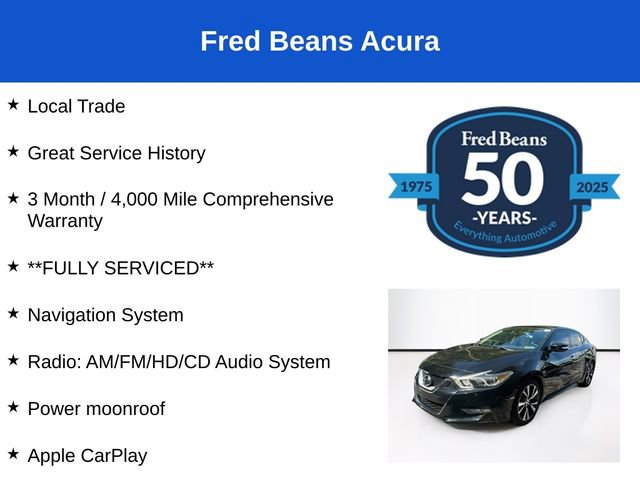 Fred Beans Acura

★ Local Trade

★ Great Service History

★ 3 Month / 4,000 Mile Comprehensive Warranty

★ **FULLY SERVICED**

★ Navigation System

★ Radio: AM/FM/HD/CD Audio System

★ Power moonroof

★ Apple CarPlay

Fred Beans
1975
50
2025
-YEARS-
Everything Automotive